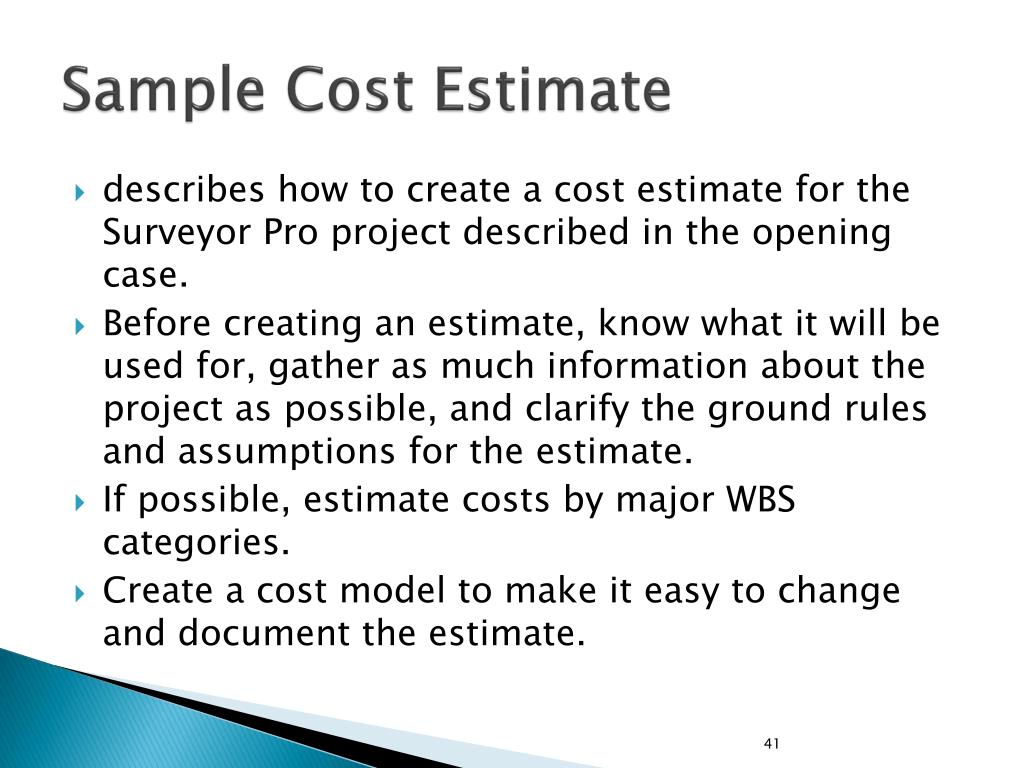 Sample Cost Estimate

describes how to create a cost estimate for the Surveyor Pro project described in the opening case.

Before creating an estimate, know what it will be used for, gather as much information about the project as possible, and clarify the ground rules and assumptions for the estimate.

If possible, estimate costs by major WBS categories.

Create a cost model to make it easy to change and document the estimate.

41